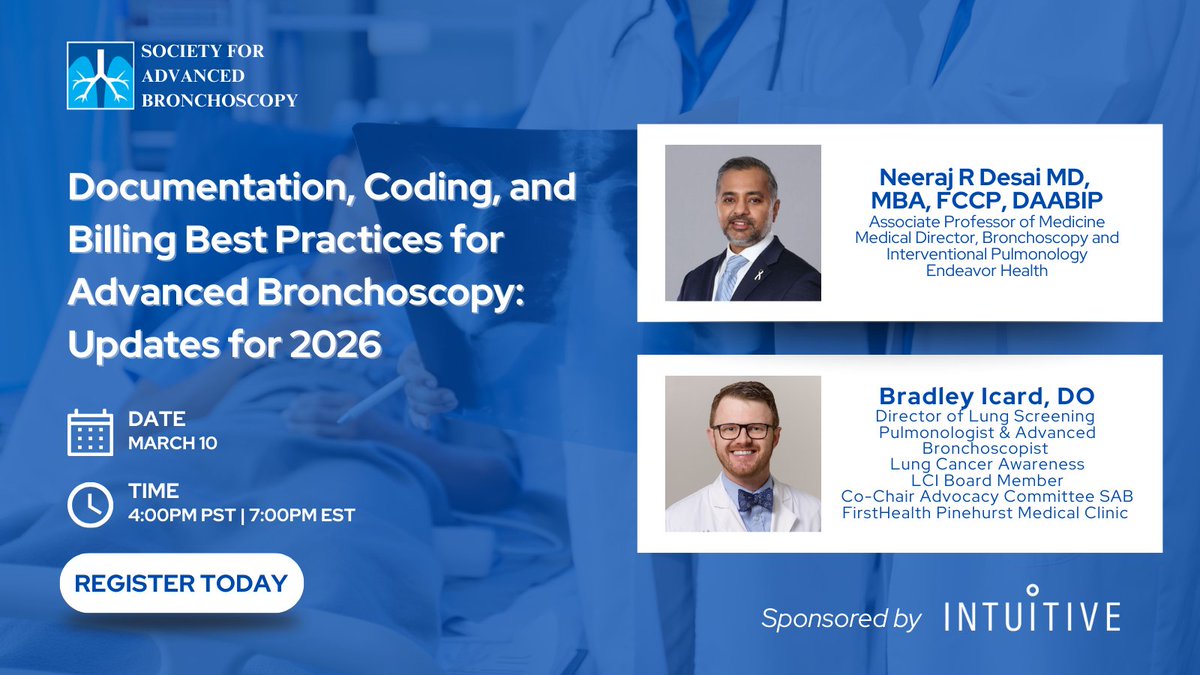 SOCIETY FOR ADVANCED BRONCHOSCOPY

Documentation, Coding, and Billing Best Practices for Advanced Bronchoscopy: Updates for 2026

DATE
MARCH 10

TIME
4:00PM PST | 7:00PM EST

REGISTER TODAY

Neeraj R Desai MD, MBA, FCCP, DAABIP
Associate Professor of Medicine
Medical Director, Bronchoscopy and Interventional Pulmonology
Endeavor Health

Bradley Icard, DO
Director of Lung Screening
Pulmonologist & Advanced Bronchoscopist
Lung Cancer Awareness
LCI Board Member
Co-Chair Advocacy Committee SAB
FirstHealth Pinehurst Medical Clinic

Sponsored by INTUITIVE